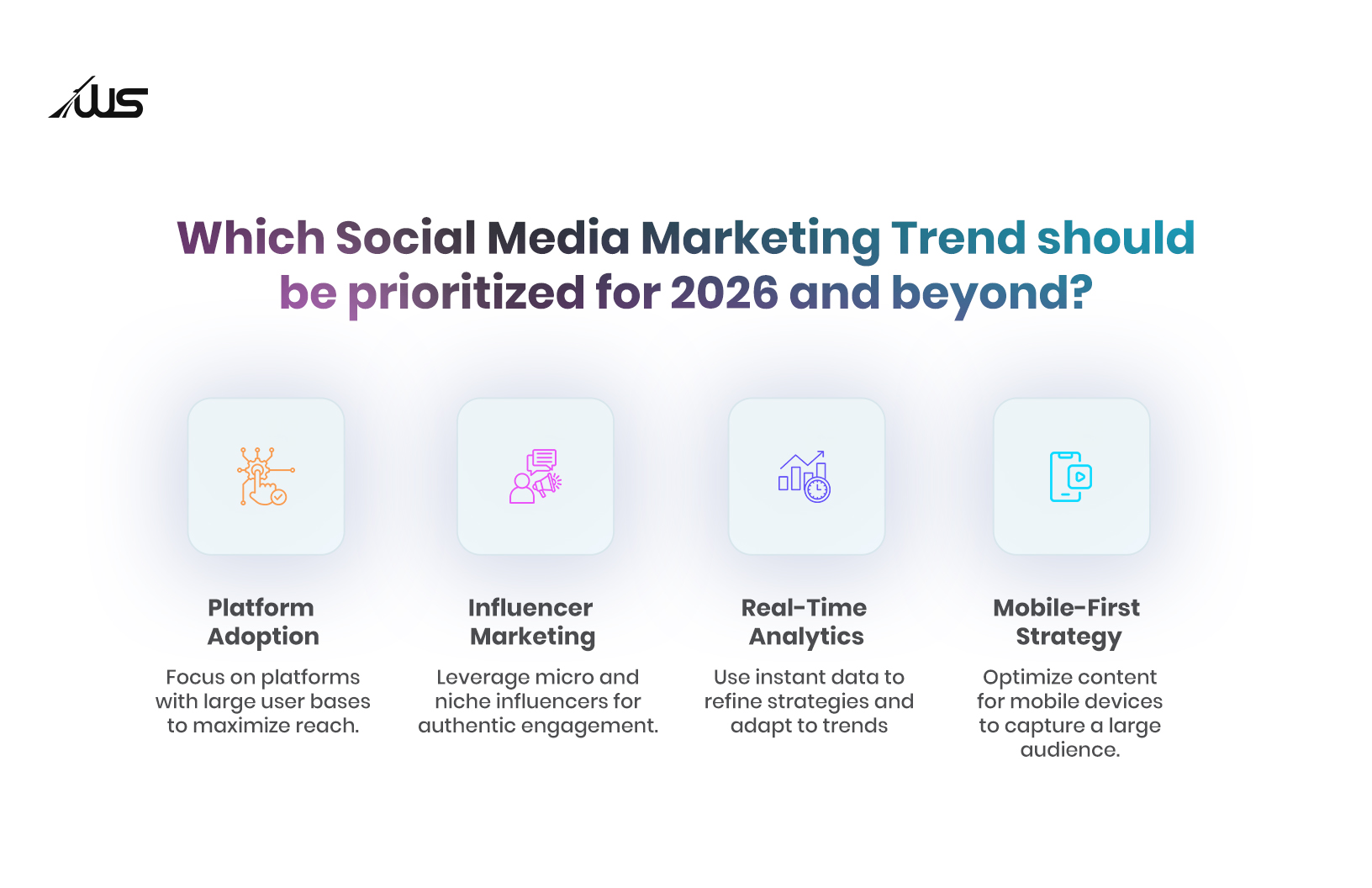 WS

Which Social Media Marketing Trend should be prioritized for 2026 and beyond?

Platform Adoption

Focus on platforms with large user bases to maximize reach.

Influencer Marketing

Leverage micro and niche influencers for authentic engagement.

Real-Time Analytics

Use instant data to refine strategies and adapt to trends

Mobile-First Strategy

Optimize content for mobile devices to capture a large audience.